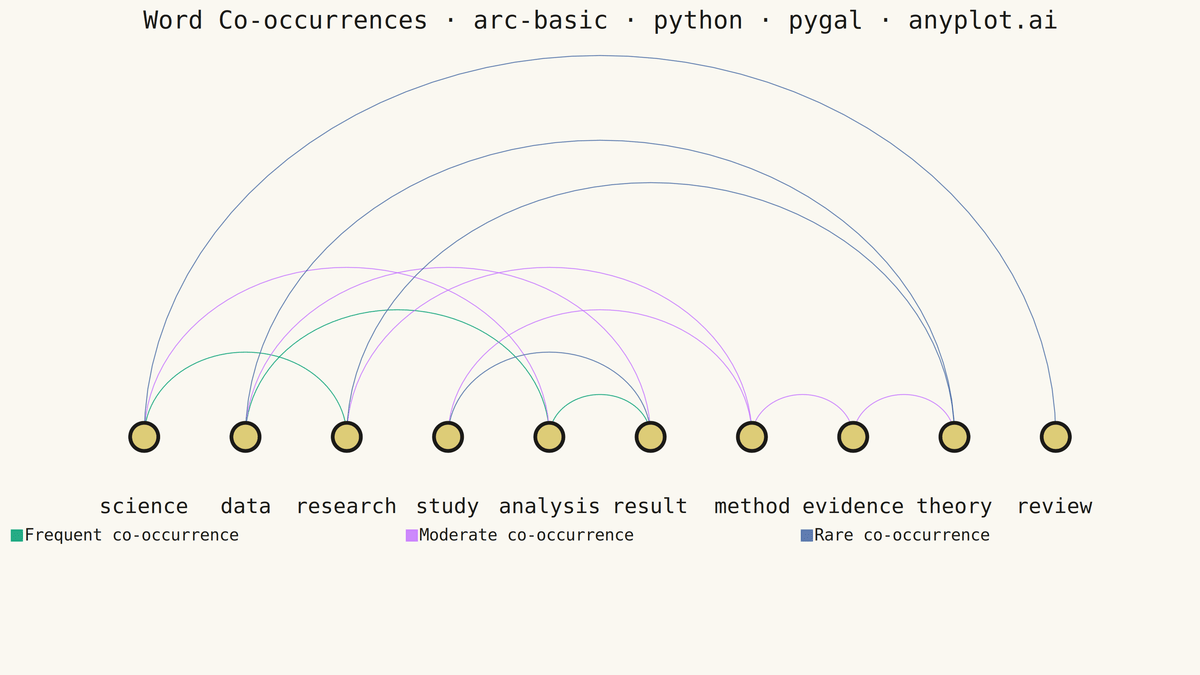 Word Co-occurrences · arc-basic · python · pygal · anyplot.ai

science data research study analysis result method evidence theory review

Frequent co-occurrence
Moderate co-occurrence
Rare co-occurrence